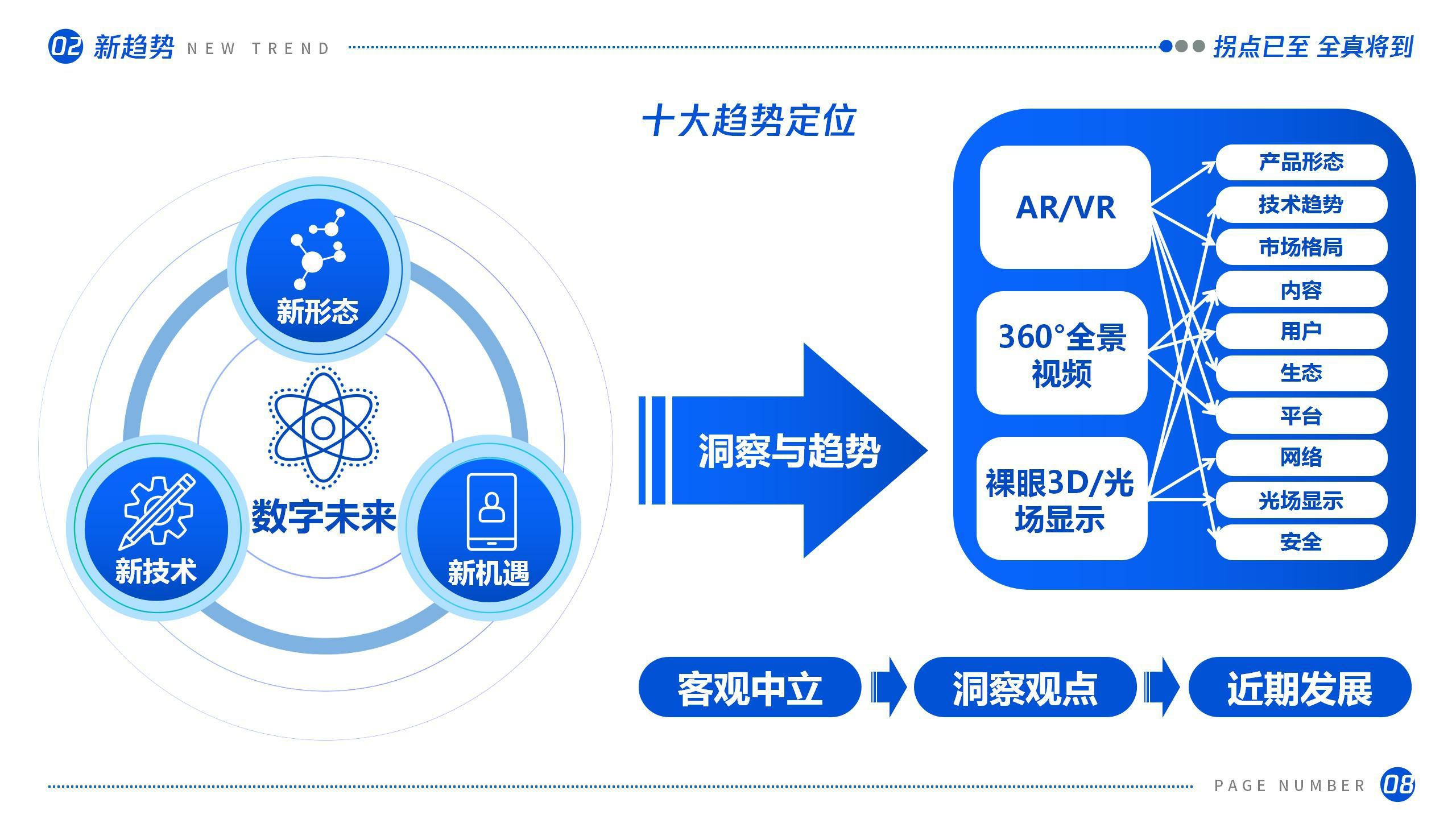 02 新趋势 NEW TREND

拐点已至 全真将到

十大趋势定位

新形态

数字未来

新技术

新机遇

洞察与趋势

AR/VR

360°全景视频

裸眼3D/光场显示

产品形态

技术趋势

市场格局

内容

用户

生态

平台

网络

光场显示

安全

客观中立

洞察观点

近期发展

PAGE NUMBER 08